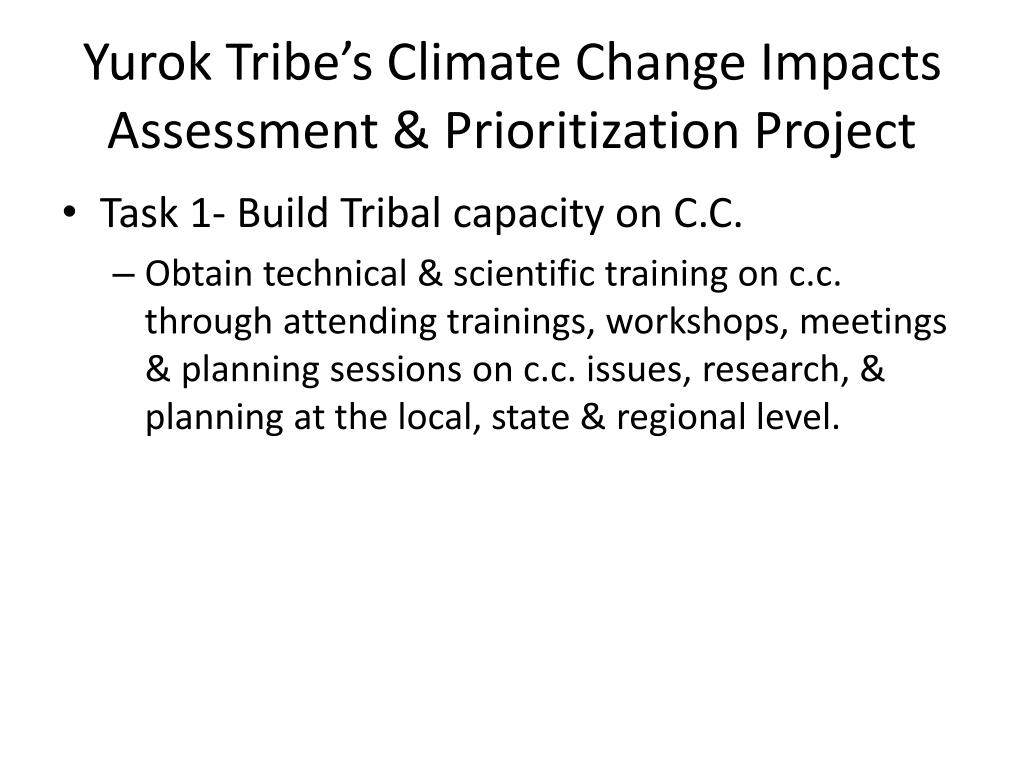 Yurok Tribe’s Climate Change Impacts Assessment & Prioritization Project

• Task 1- Build Tribal capacity on C.C.

– Obtain technical & scientific training on c.c. through attending trainings, workshops, meetings & planning sessions on c.c. issues, research, & planning at the local, state & regional level.